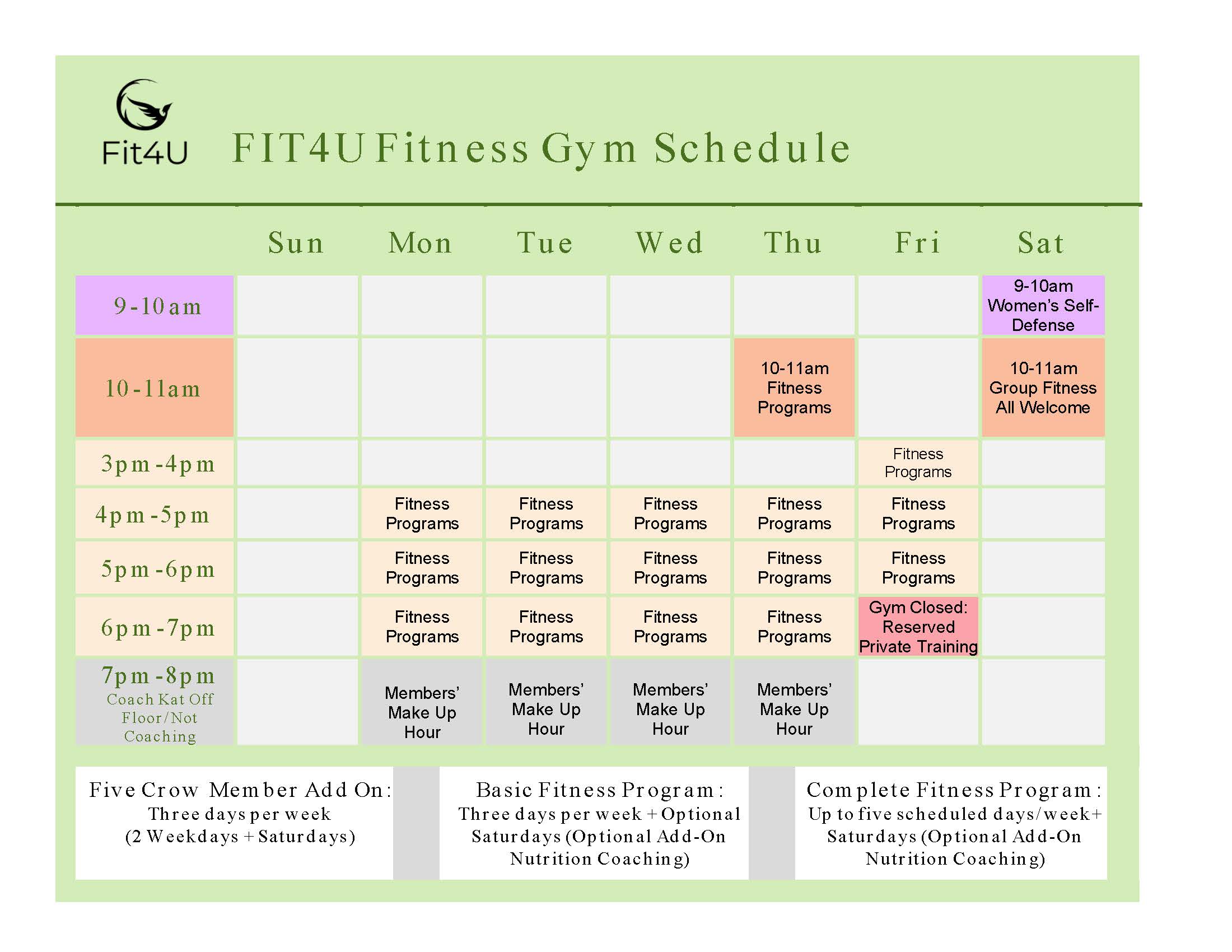 Fit4U

FIT4U Fitness Gym Schedule

| | Sun | Mon | Tue | Wed | Thu | Fri | Sat |
|---|---|---|---|---|---|---|---|
| 9-10am | | | | | | | 9-10am Women's Self-Defense |
| 10-11am | | | | | 10-11am Fitness Programs | | 10-11am Group Fitness All Welcome |
| 3pm-4pm | | | | | | Fitness Programs | |
| 4pm-5pm | | Fitness Programs | Fitness Programs | Fitness Programs | Fitness Programs | Fitness Programs | |
| 5pm-6pm | | Fitness Programs | Fitness Programs | Fitness Programs | Fitness Programs | Fitness Programs | |
| 6pm-7pm | | Fitness Programs | Fitness Programs | Fitness Programs | Fitness Programs | Gym Closed: Reserved Private Training | |
| 7pm-8pm Coach Kat Off Floor/Not Coaching | | Members' Make Up Hour | Members' Make Up Hour | Members' Make Up Hour | Members' Make Up Hour | | |

Five Crow Member Add On: Three days per week (2 Weekdays + Saturdays)

Basic Fitness Program: Three days per week + Optional Saturdays (Optional Add-On Nutrition Coaching)

Complete Fitness Program: Up to five scheduled days/week+ Saturdays (Optional Add-On Nutrition Coaching)